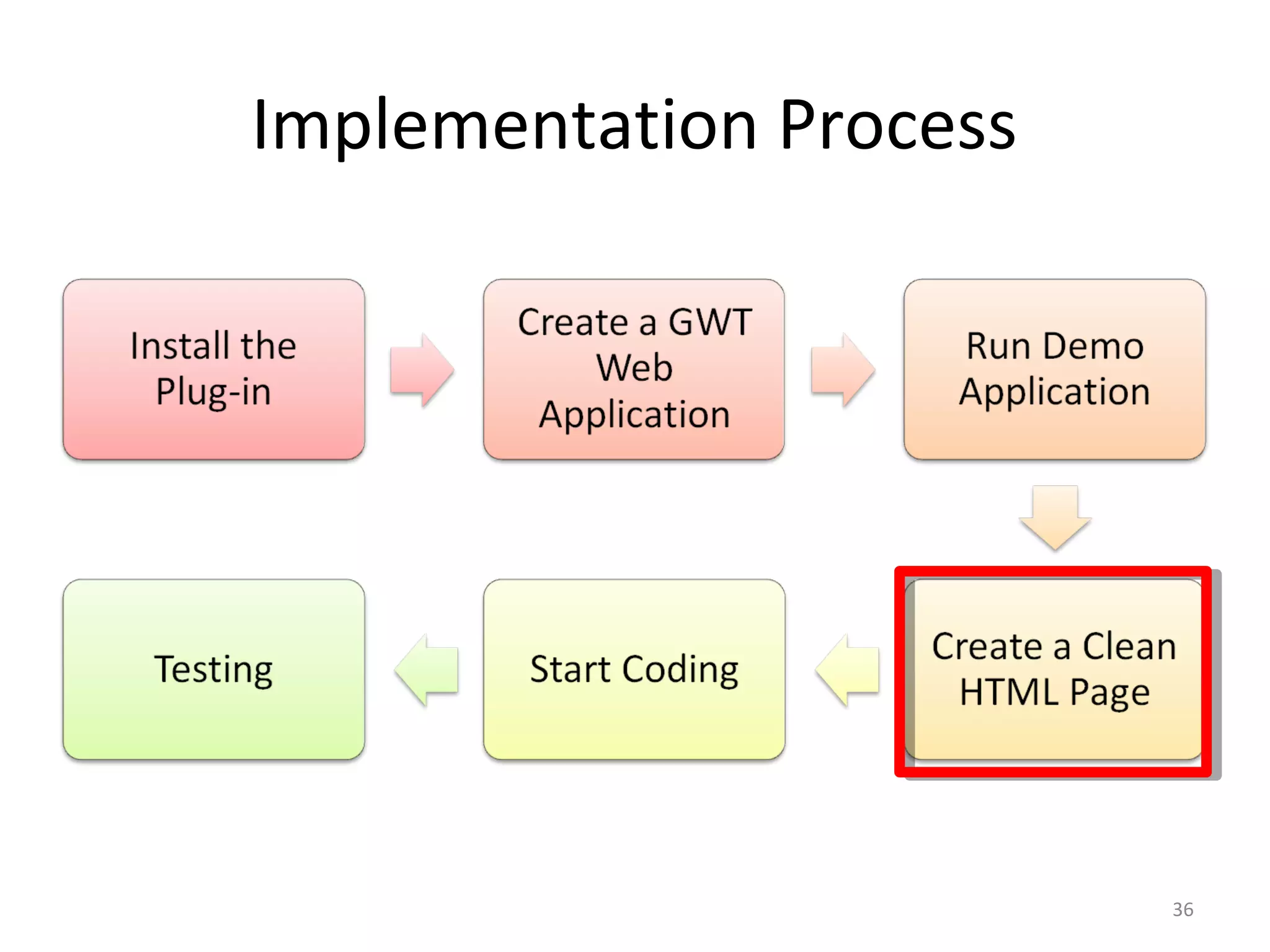 Implementation Process

Install the Plug-in

Create a GWT Web Application

Run Demo Application

Create a Clean HTML Page

Start Coding

Testing

36